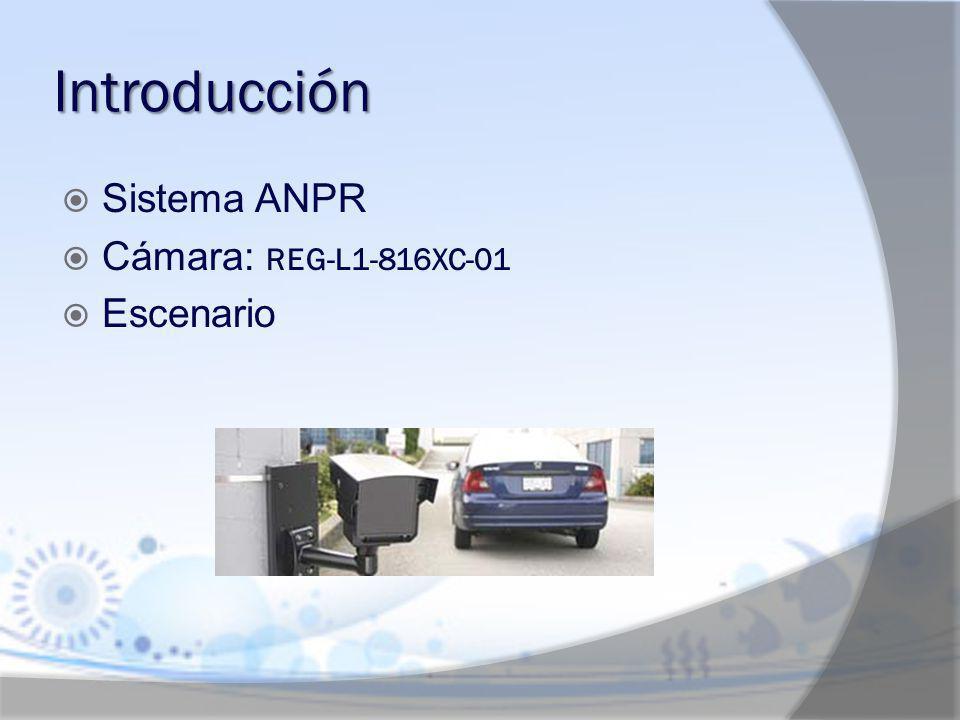 Introducción

Sistema ANPR

Cámara: REG-L1-816XC-01

Escenario